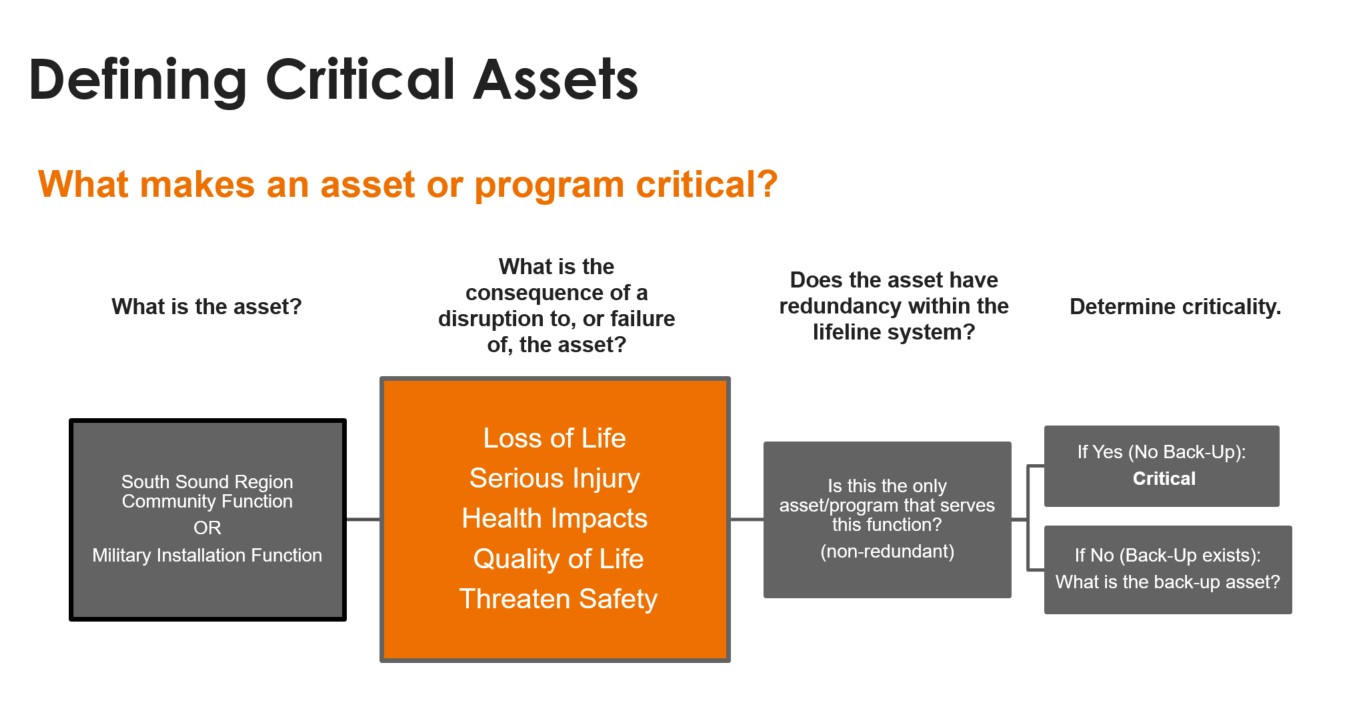 Defining Critical Assets

What makes an asset or program critical?

What is the asset?

What is the consequence of a disruption to, or failure of, the asset?

Does the asset have redundancy within the lifeline system?

Determine criticality.

South Sound Region Community Function
OR
Military Installation Function

Loss of Life
Serious Injury
Health Impacts
Quality of Life
Threaten Safety

Is this the only asset/program that serves this function?
(non-redundant)

If Yes (No Back-Up):
Critical

If No (Back-Up exists):
What is the back-up asset?